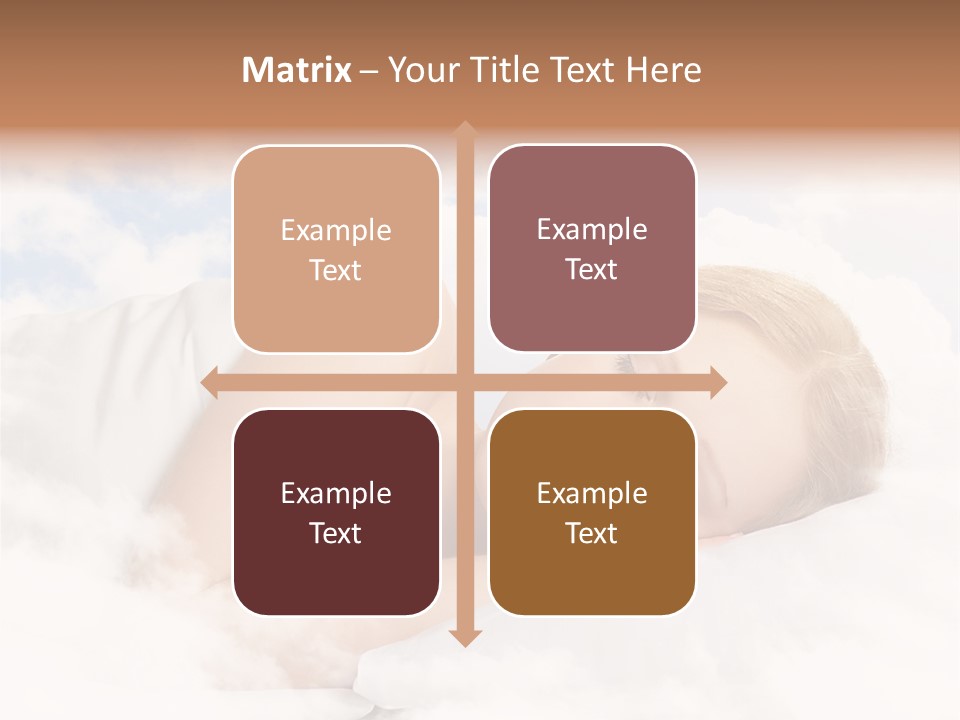 Matrix – Your Title Text Here

Example Text

Example Text

Example Text

Example Text